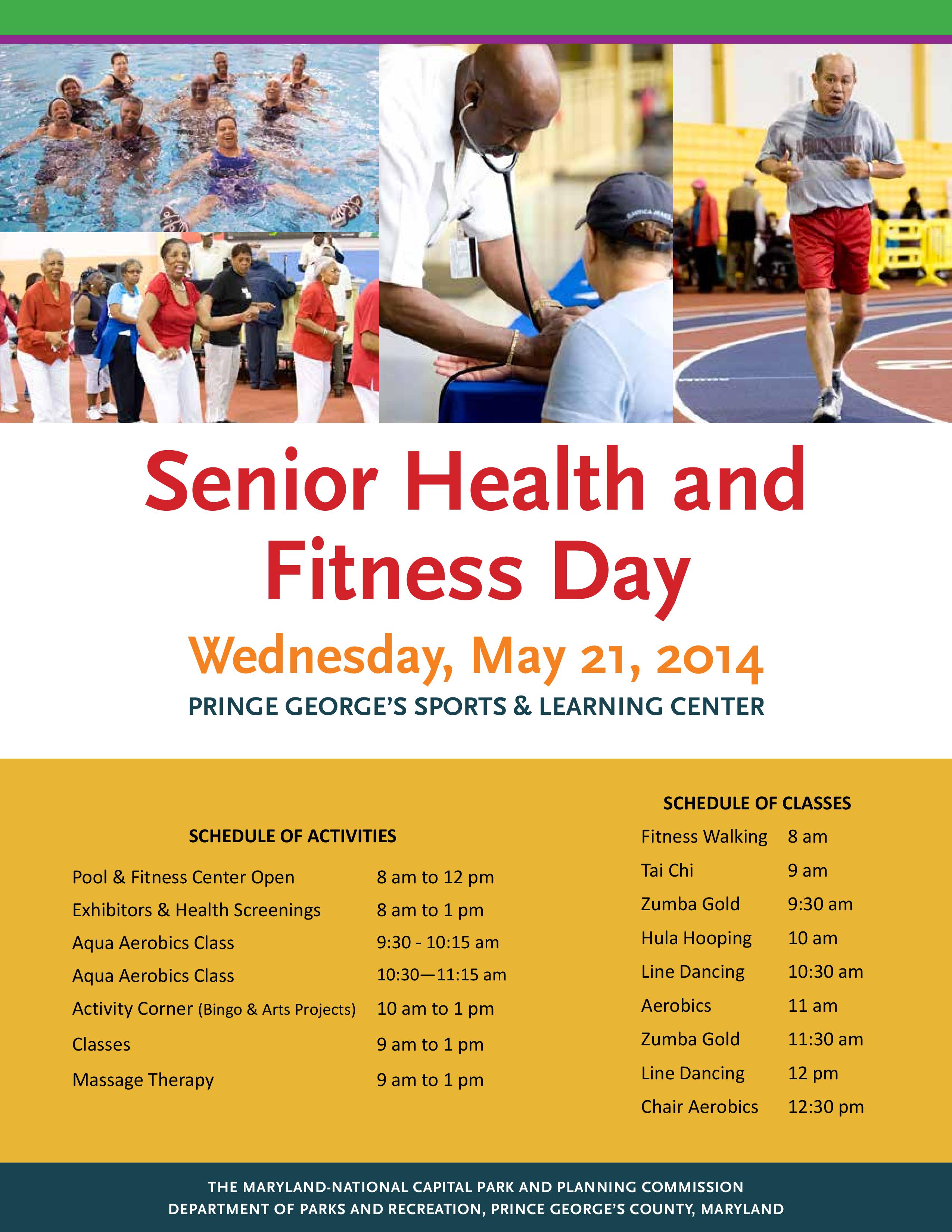 Senior Health and Fitness Day

Wednesday, May 21, 2014

PRINGE GEORGE'S SPORTS & LEARNING CENTER

SCHEDULE OF ACTIVITIES

| | |
|---|---|
| Pool & Fitness Center Open | 8 am to 12 pm |
| Exhibitors & Health Screenings | 8 am to 1 pm |
| Aqua Aerobics Class | 9:30 - 10:15 am |
| Aqua Aerobics Class | 10:30—11:15 am |
| Activity Corner (Bingo & Arts Projects) | 10 am to 1 pm |
| Classes | 9 am to 1 pm |
| Massage Therapy | 9 am to 1 pm |

SCHEDULE OF CLASSES

| | |
|---|---|
| Fitness Walking | 8 am |
| Tai Chi | 9 am |
| Zumba Gold | 9:30 am |
| Hula Hooping | 10 am |
| Line Dancing | 10:30 am |
| Aerobics | 11 am |
| Zumba Gold | 11:30 am |
| Line Dancing | 12 pm |
| Chair Aerobics | 12:30 pm |

THE MARYLAND-NATIONAL CAPITAL PARK AND PLANNING COMMISSION
DEPARTMENT OF PARKS AND RECREATION, PRINCE GEORGE'S COUNTY, MARYLAND